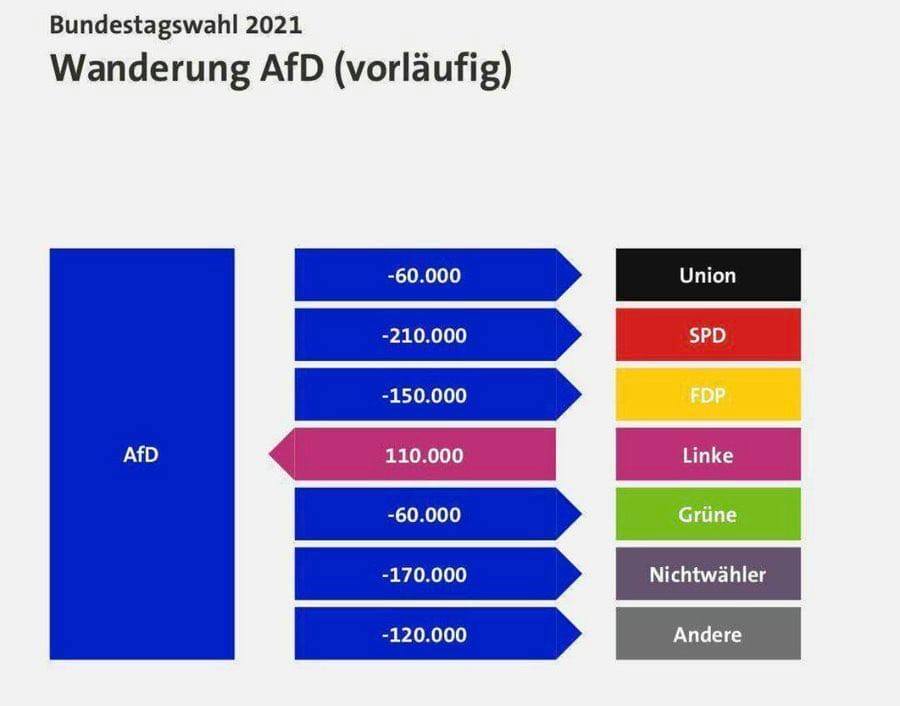 Bundestagswahl 2021
Wanderung AfD (vorläufig)

AfD

-60.000
Union

-210.000
SPD

-150.000
FDP

110.000
Linke

-60.000
Grüne

-170.000
Nichtwähler

-120.000
Andere